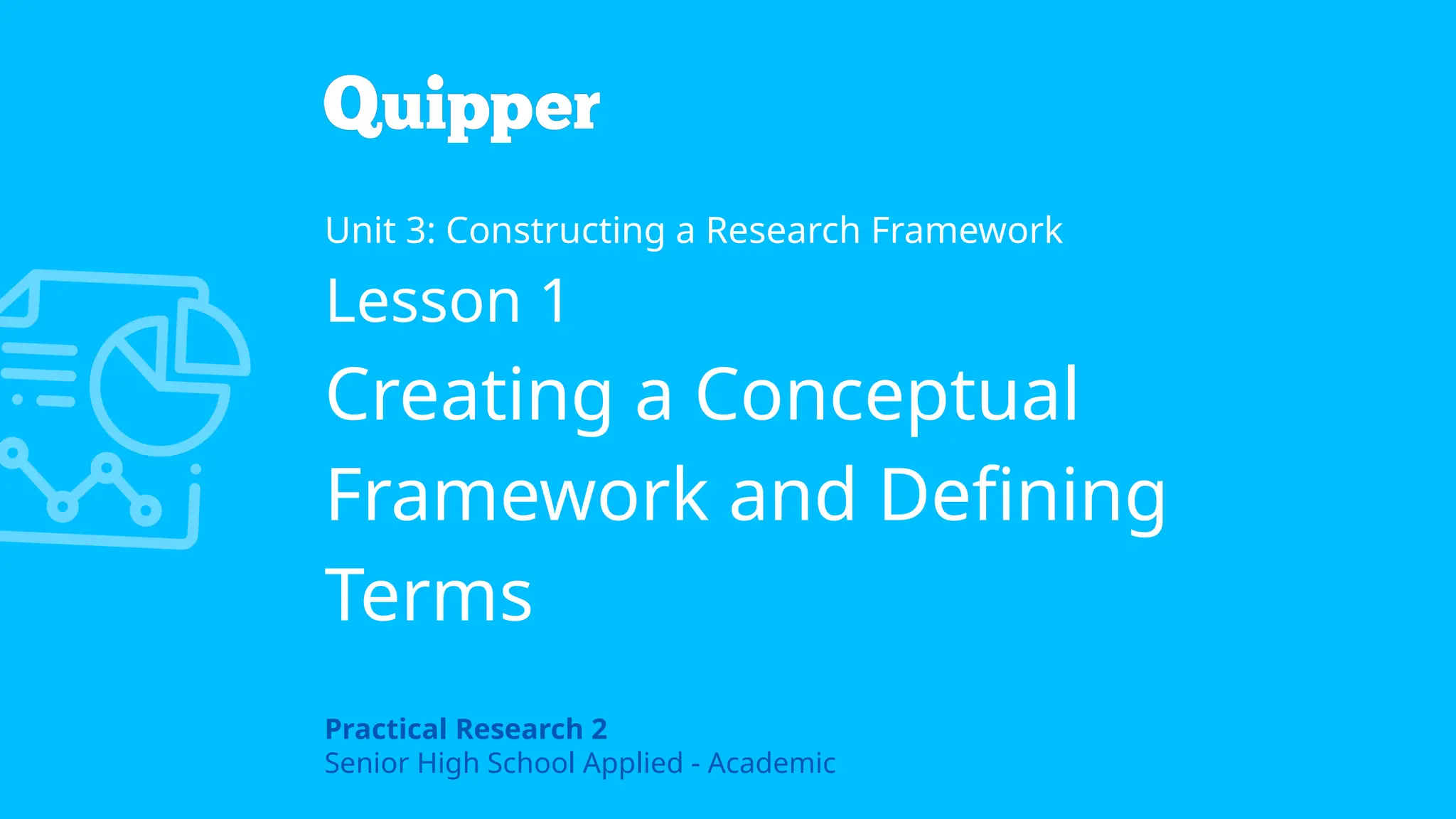 Quipper

Unit 3: Constructing a Research Framework

Lesson 1

Creating a Conceptual Framework and Defining Terms

Practical Research 2
Senior High School Applied - Academic